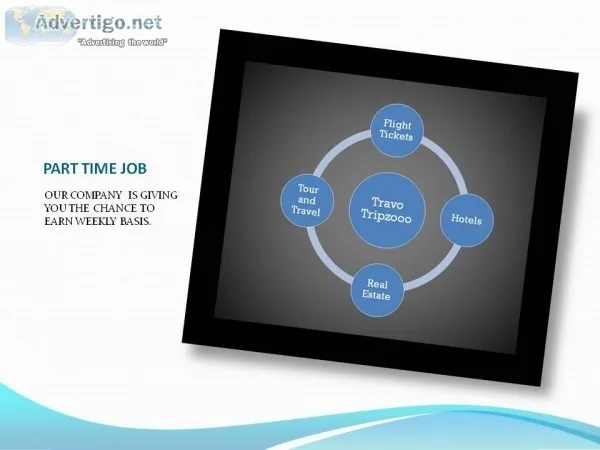 Advertigo.net
"Advertising the world"

PART TIME JOB

OUR COMPANY IS GIVING YOU THE CHANCE TO EARN WEEKLY BASIS.

Flight Tickets

Tour and Travel

Travo Tripzooo

Hotels

Real Estate